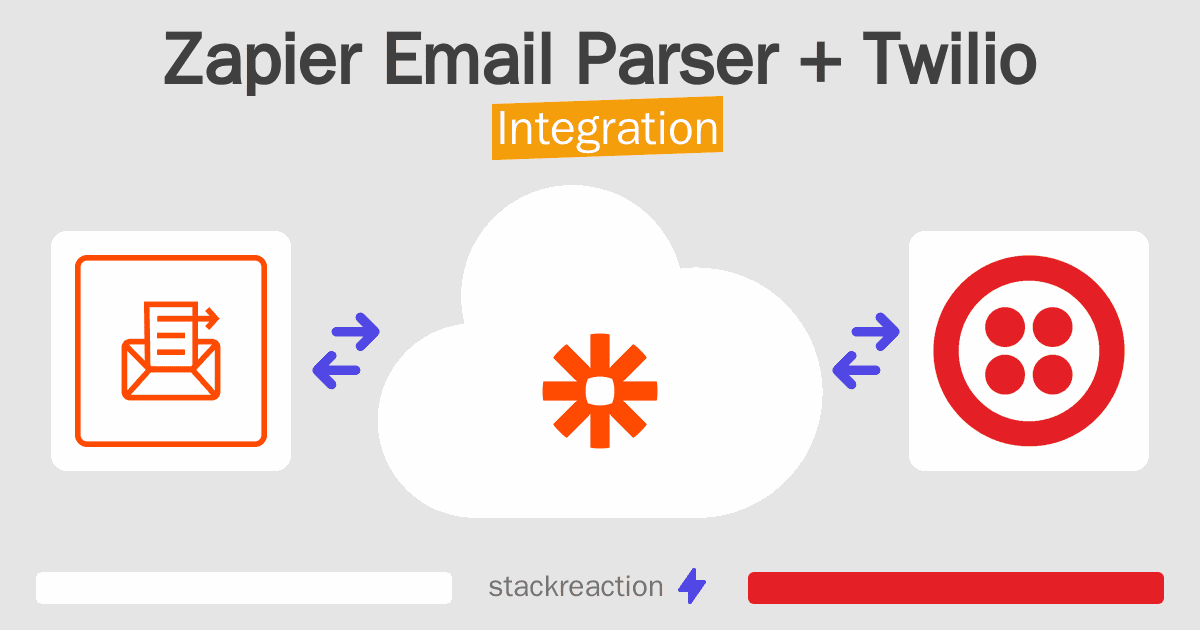 Zapier Email Parser + Twilio
Integration

stackreaction